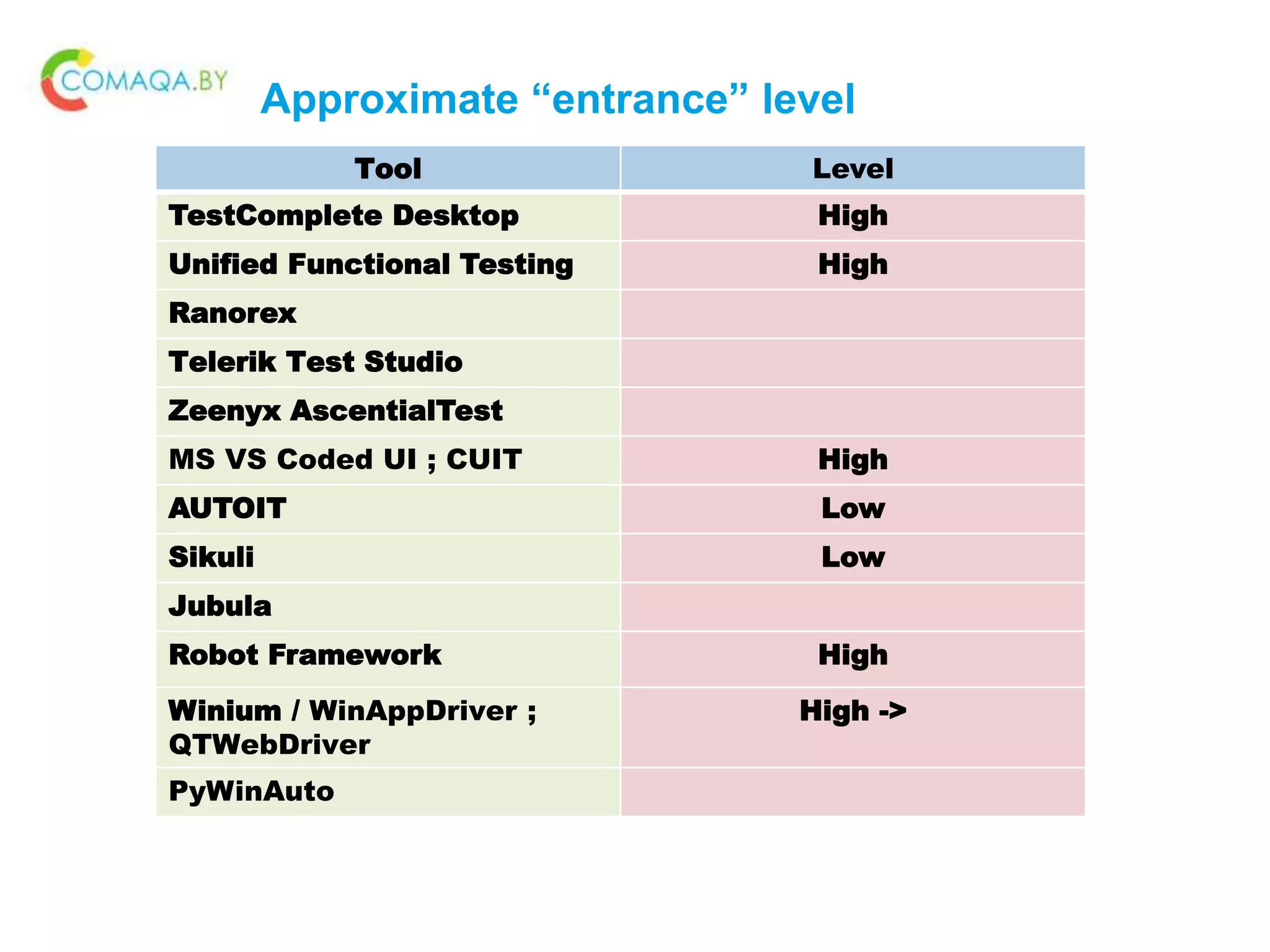 COMAQA.BY

Approximate “entrance” level

| Tool | Level |
|---|---|
| TestComplete Desktop | High |
| Unified Functional Testing | High |
| Ranorex | |
| Telerik Test Studio | |
| Zeenyx AscentialTest | |
| MS VS Coded UI ; CUIT | High |
| AUTOIT | Low |
| Sikuli | Low |
| Jubula | |
| Robot Framework | High |
| Winium / WinAppDriver ; QTWebDriver | High -> |
| PyWinAuto | |